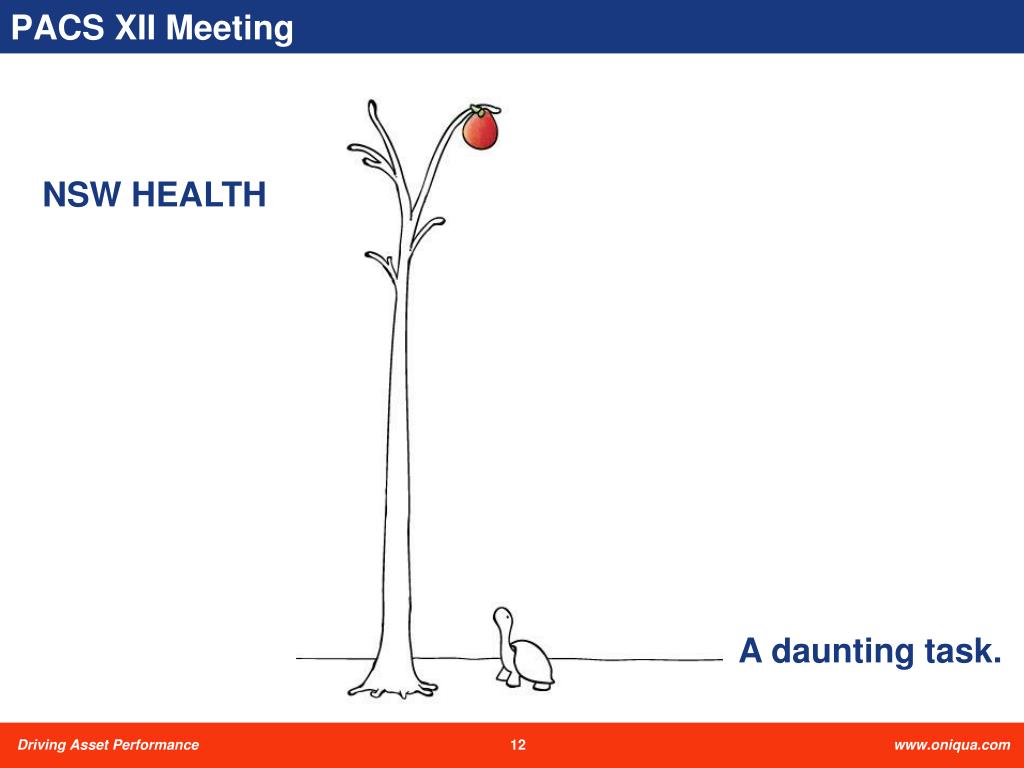 PACS XII Meeting

NSW HEALTH

A daunting task.

Driving Asset Performance 12 www.oniqua.com